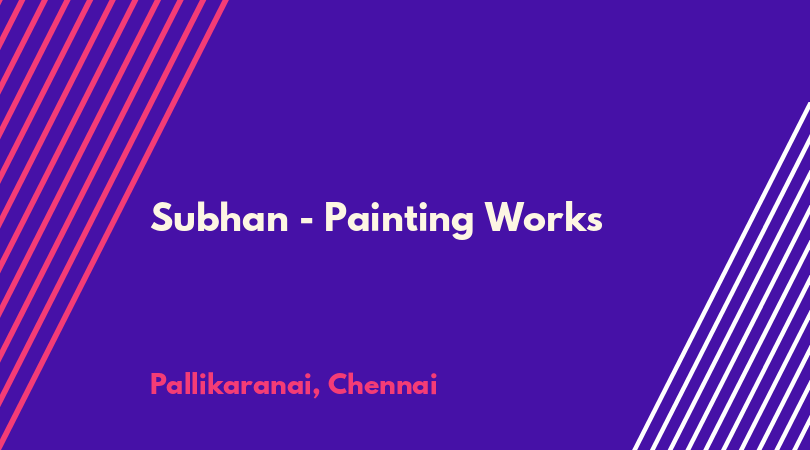 Subhan - Painting Works

Pallikaranai, Chennai